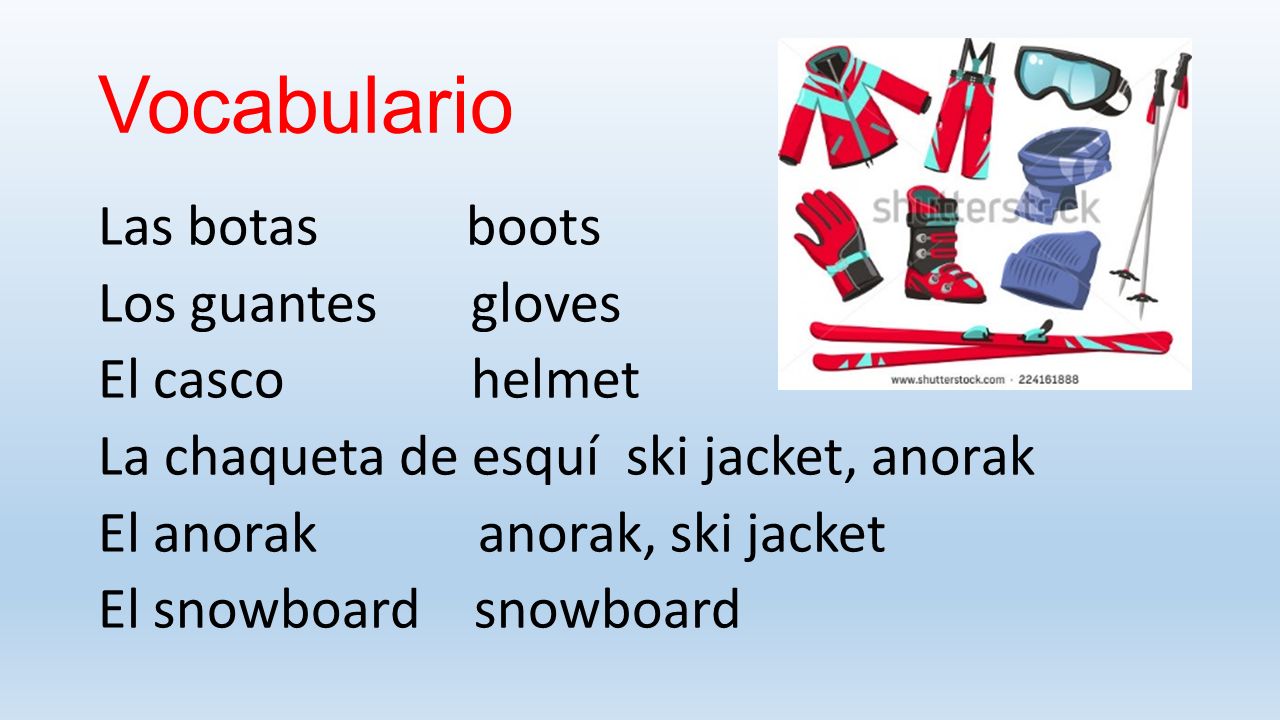 Vocabulario

Las botas boots
Los guantes gloves
El casco helmet
La chaqueta de esquí ski jacket, anorak
El anorak anorak, ski jacket
El snowboard snowboard

shutterstock
www.shutterstock.com · 224161888